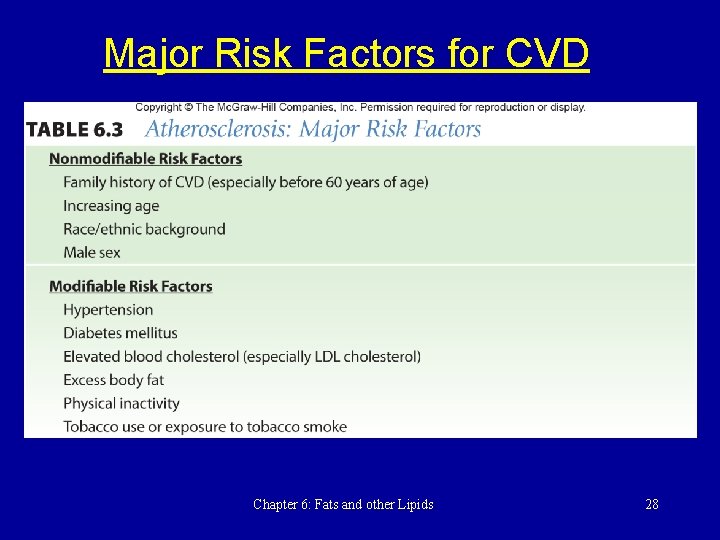 Major Risk Factors for CVD

Copyright © The McGraw-Hill Companies, Inc. Permission required for reproduction or display.

TABLE 6.3 Atherosclerosis: Major Risk Factors

Nonmodifiable Risk Factors
Family history of CVD (especially before 60 years of age)
Increasing age
Race/ethnic background
Male sex

Modifiable Risk Factors
Hypertension
Diabetes mellitus
Elevated blood cholesterol (especially LDL cholesterol)
Excess body fat
Physical inactivity
Tobacco use or exposure to tobacco smoke

Chapter 6: Fats and other Lipids

28